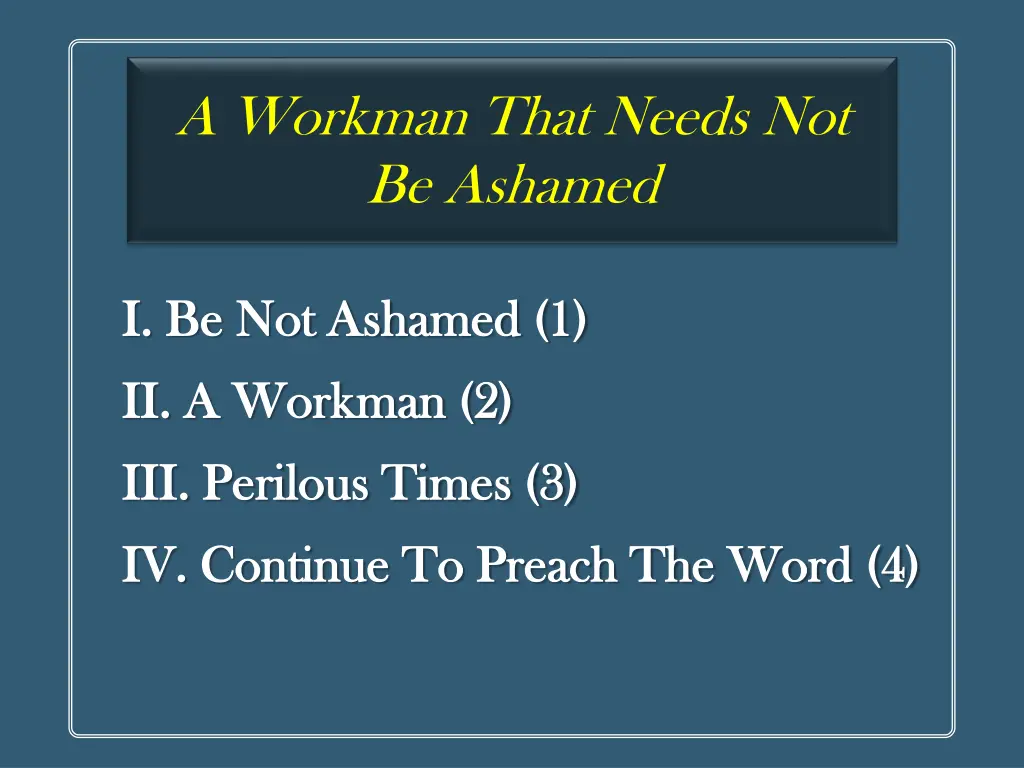 A Workman That Needs Not Be Ashamed

I. Be Not Ashamed (1)

II. A Workman (2)

III. Perilous Times (3)

IV. Continue To Preach The Word (4)